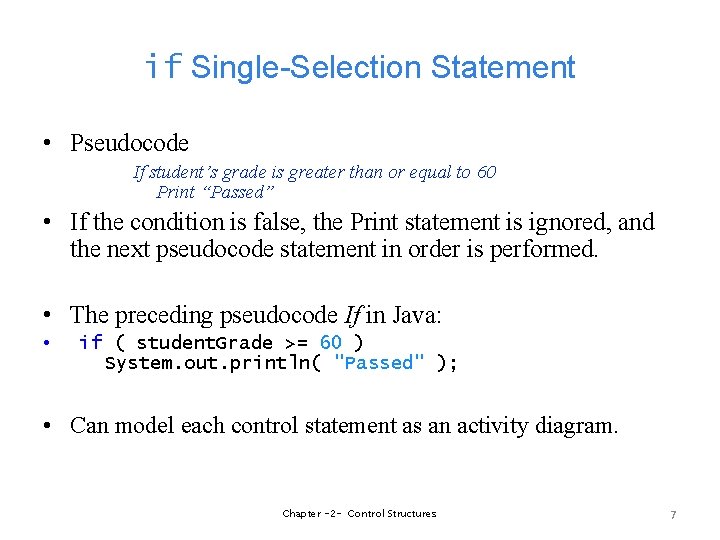 if Single-Selection Statement

• Pseudocode

If student's grade is greater than or equal to 60
Print "Passed"

• If the condition is false, the Print statement is ignored, and the next pseudocode statement in order is performed.

• The preceding pseudocode If in Java:

• if ( studentGrade >= 60 )
System.out.println( "Passed" );

• Can model each control statement as an activity diagram.

Chapter -2- Control Structures

7